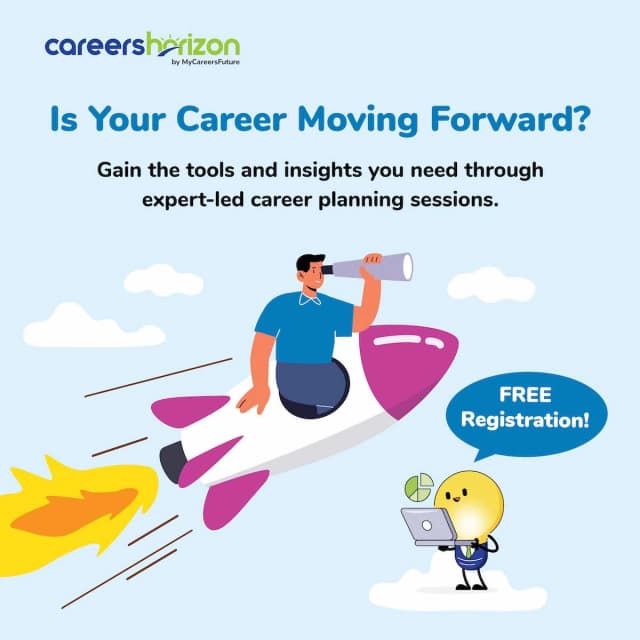 careershorizon
by MyCareersFuture

Is Your Career Moving Forward?

Gain the tools and insights you need through expert-led career planning sessions.

FREE Registration!